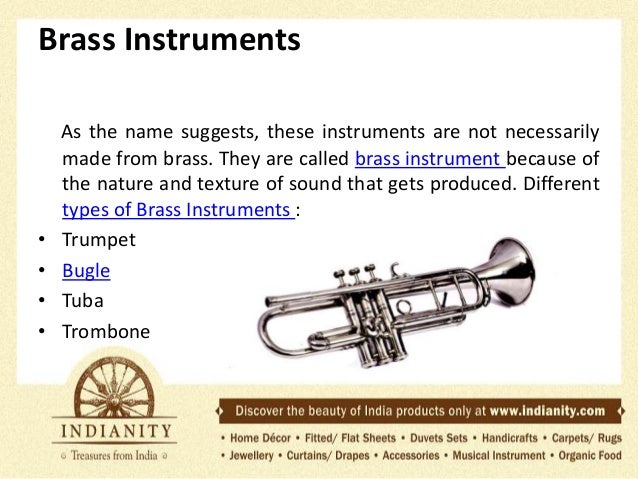 Brass Instruments

As the name suggests, these instruments are not necessarily made from brass. They are called brass instrument because of the nature and texture of sound that gets produced. Different types of Brass Instruments :

• Trumpet
• Bugle
• Tuba
• Trombone

INDIANITY
Treasures from India

Discover the beauty of India products only at www.indianity.com

• Home Décor • Fitted/ Flat Sheets • Duvets Sets • Handicrafts • Carpets/ Rugs
• Jewellery • Curtains/ Drapes • Accessories • Musical Instrument • Organic Food